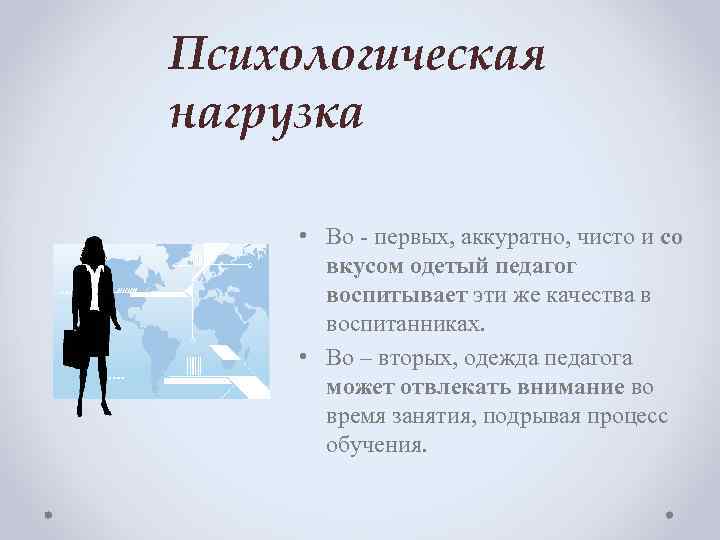 Психологическая нагрузка

• Во - первых, аккуратно, чисто и со вкусом одетый педагог воспитывает эти же качества в воспитанниках.
• Во – вторых, одежда педагога может отвлекать внимание во время занятия, подрывая процесс обучения.